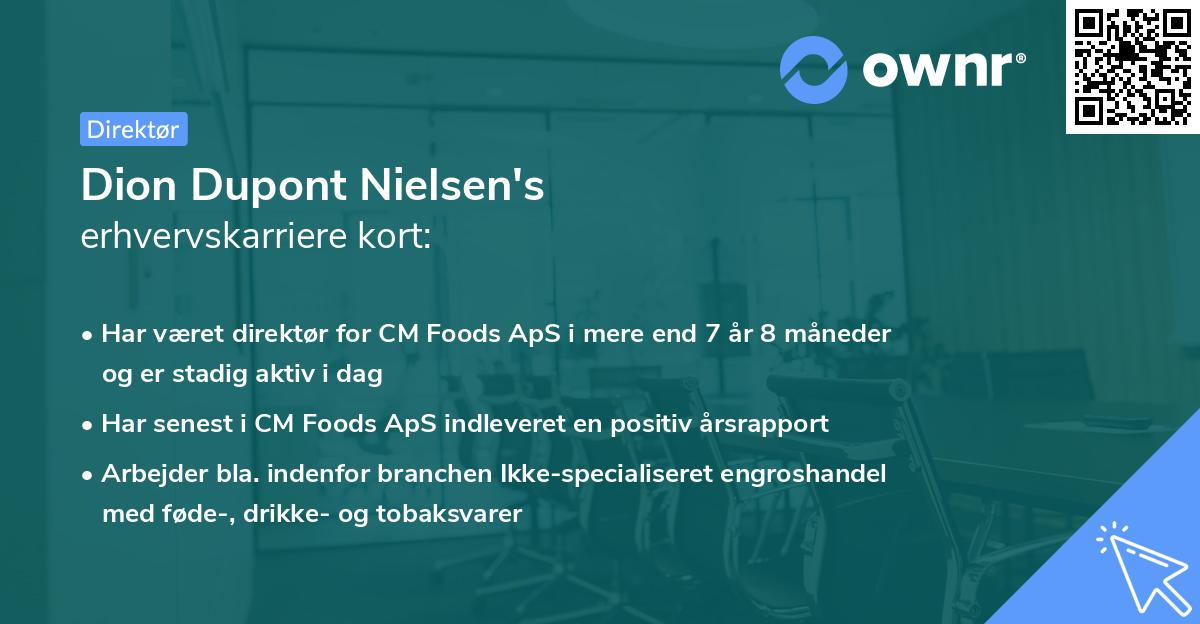 ownr®

Direktør

Dion Dupont Nielsen's
erhvervskarriere kort:

• Har været direktør for CM Foods ApS i mere end 7 år 8 måneder og er stadig aktiv i dag
• Har senest i CM Foods ApS indleveret en positiv årsrapport
• Arbejder bla. indenfor branchen Ikke-specialiseret engroshandel med føde-, drikke- og tobaksvarer